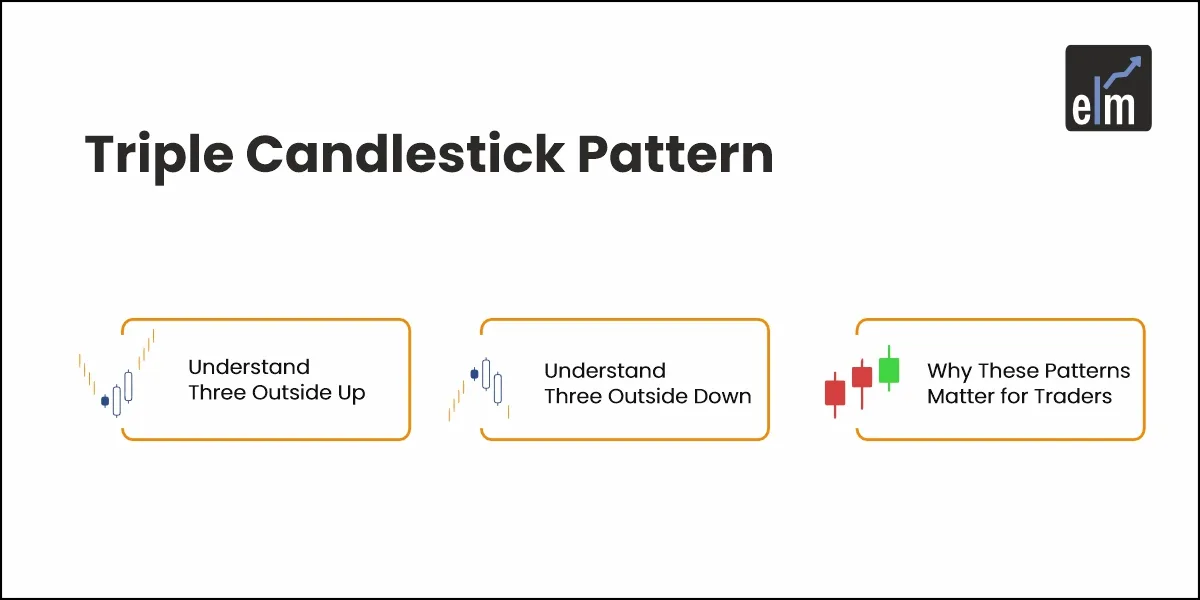 elm

Triple Candlestick Pattern

Understand Three Outside Up

Understand Three Outside Down

Why These Patterns Matter for Traders